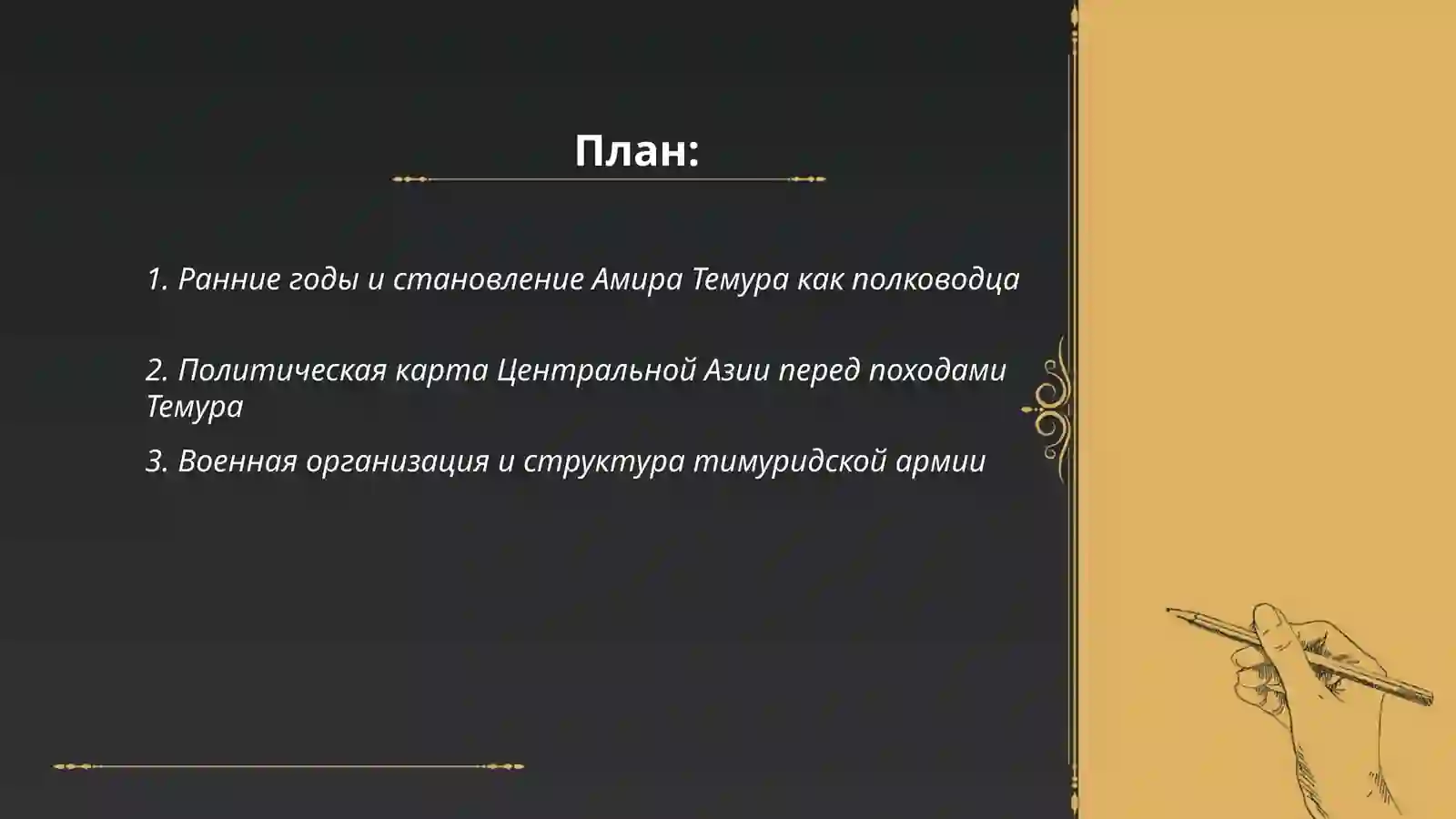 План:

1. Ранние годы и становление Амира Темура как полководца

2. Политическая карта Центральной Азии перед походами Темура

3. Военная организация и структура тимуридской армии